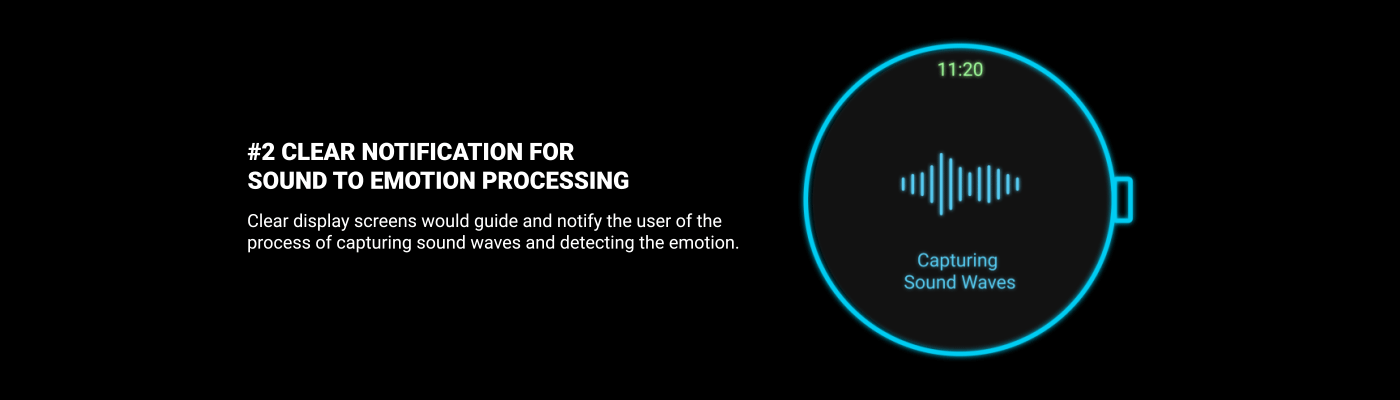 #2 CLEAR NOTIFICATION FOR SOUND TO EMOTION PROCESSING

Clear display screens would guide and notify the user of the process of capturing sound waves and detecting the emotion.

11:20

Capturing Sound Waves